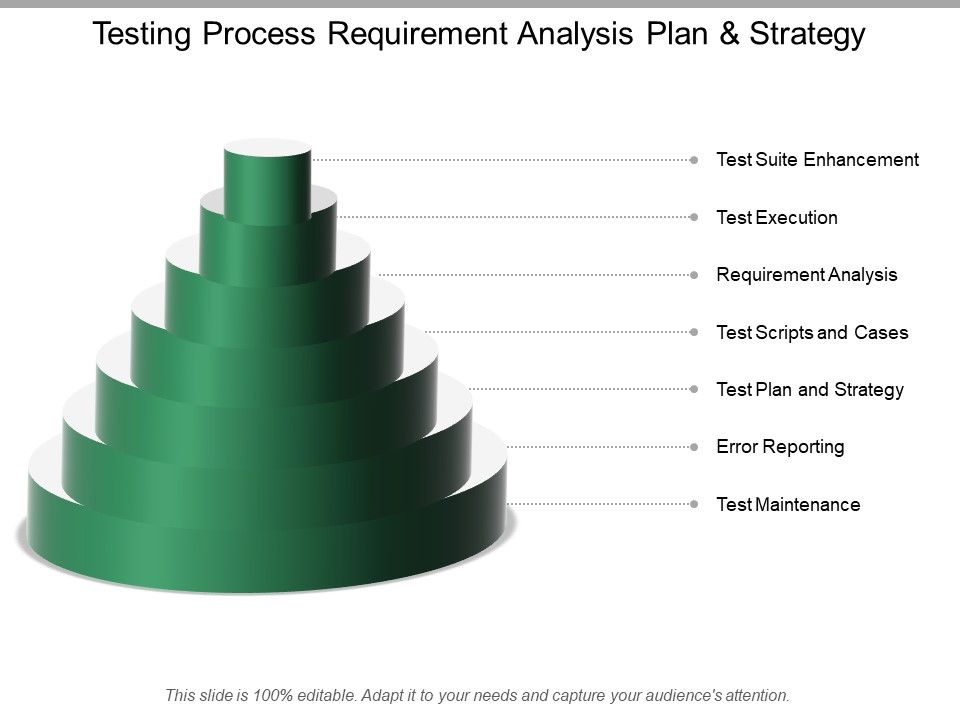 Testing Process Requirement Analysis Plan & Strategy

Test Suite Enhancement

Test Execution

Requirement Analysis

Test Scripts and Cases

Test Plan and Strategy

Error Reporting

Test Maintenance

This slide is 100% editable. Adapt it to your needs and capture your audience's attention.